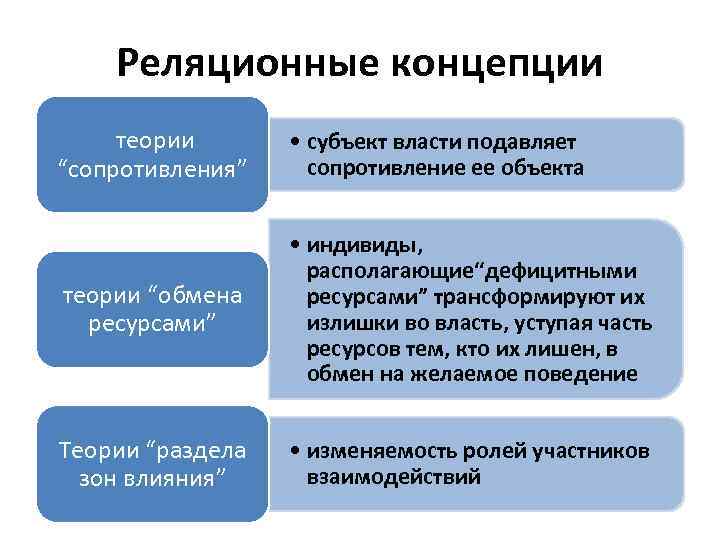 Реляционные концепции

теории “сопротивления”

• субъект власти подавляет сопротивление ее объекта

теории “обмена ресурсами”

• индивиды, располагающие“дефицитными ресурсами” трансформируют их излишки во власть, уступая часть ресурсов тем, кто их лишен, в обмен на желаемое поведение

Теории “раздела зон влияния”

• изменяемость ролей участников взаимодействий